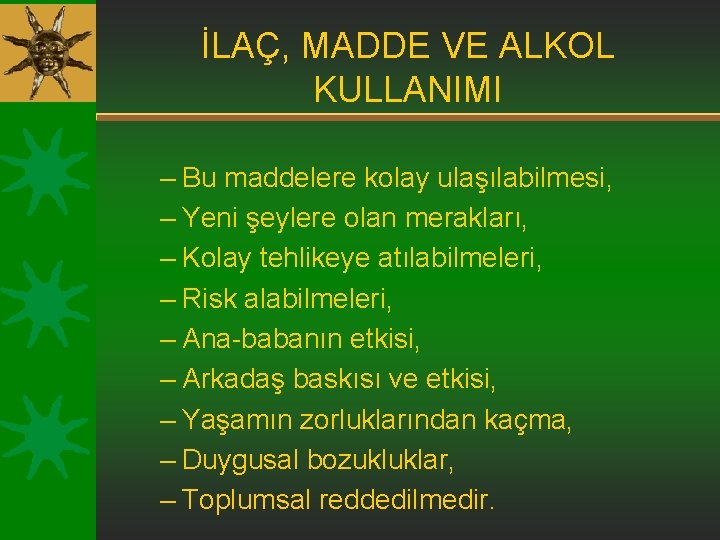 İLAÇ, MADDE VE ALKOL KULLANIMI

– Bu maddelere kolay ulaşılabilmesi,
– Yeni şeylere olan merakları,
– Kolay tehlikeye atılabilmeleri,
– Risk alabilmeleri,
– Ana-babanın etkisi,
– Arkadaş baskısı ve etkisi,
– Yaşamın zorluklarından kaçma,
– Duygusal bozukluklar,
– Toplumsal reddedilmedir.